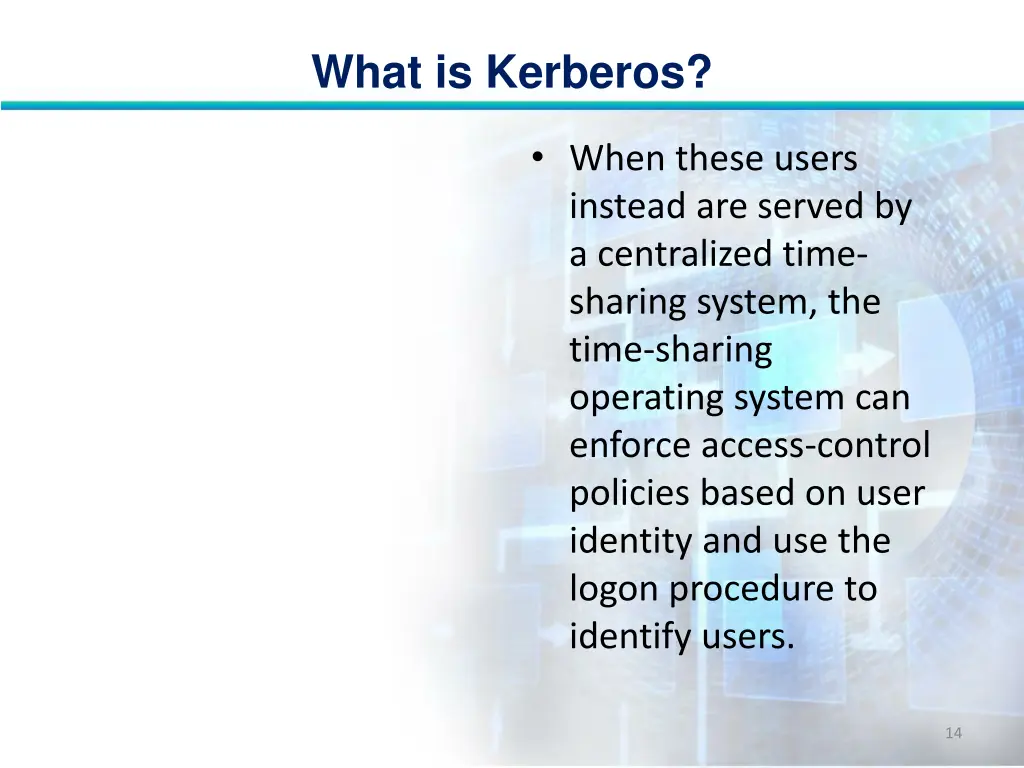 What is Kerberos?

• When these users instead are served by a centralized time-sharing system, the time-sharing operating system can enforce access-control policies based on user identity and use the logon procedure to identify users.

14